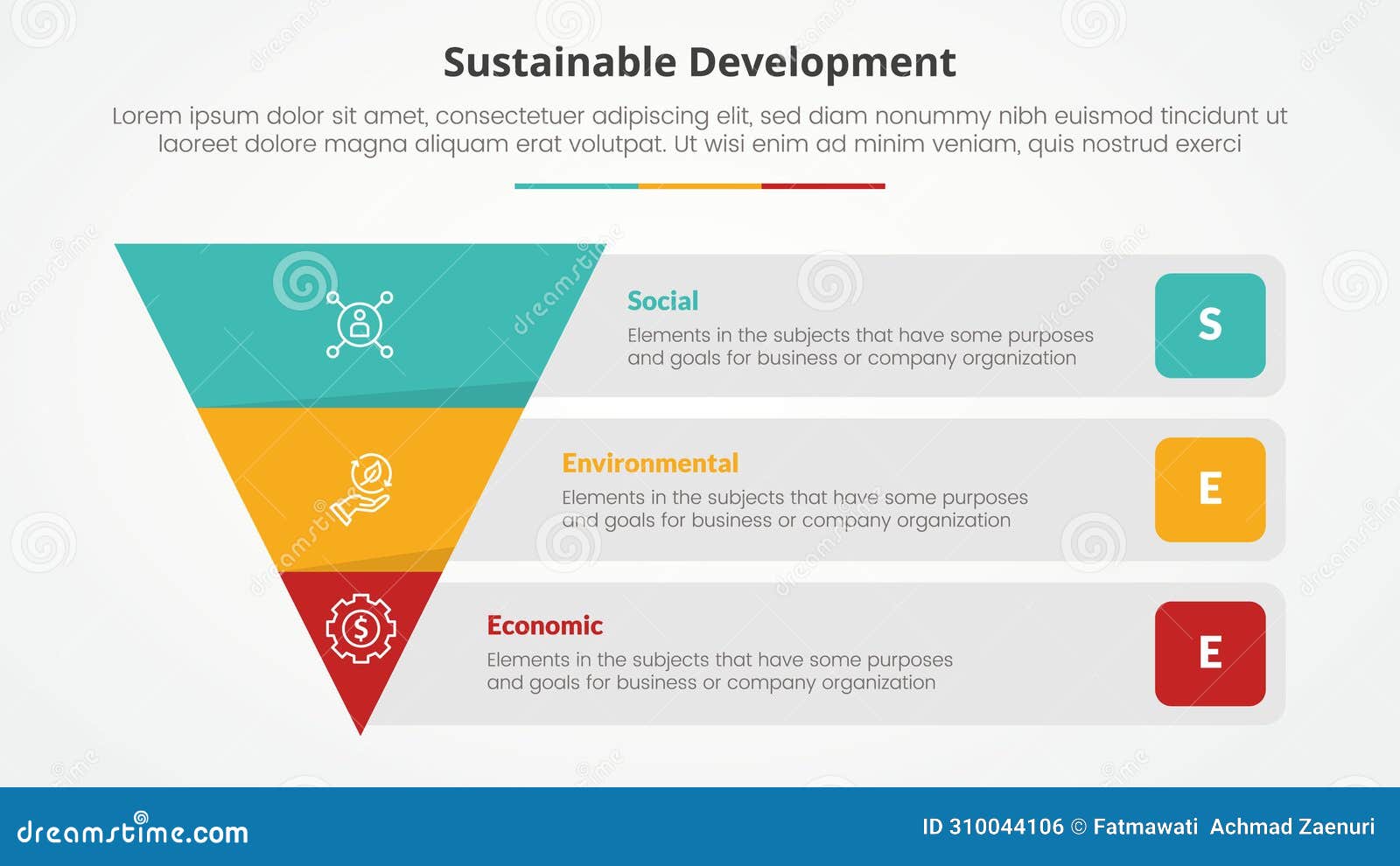 Sustainable Development

Lorem ipsum dolor sit amet, consectetuer adipiscing elit, sed diam nonummy nibh euismod tincidunt ut laoreet dolore magna aliquam erat volutpat. Ut wisi enim ad minim veniam, quis nostrud exerci

Social
Elements in the subjects that have some purposes and goals for business or company organization
S

Environmental
Elements in the subjects that have some purposes and goals for business or company organization
E

Economic
Elements in the subjects that have some purposes and goals for business or company organization
E

dreamstime.com
ID 310044106 © Fatmawati Achmad Zaenuri